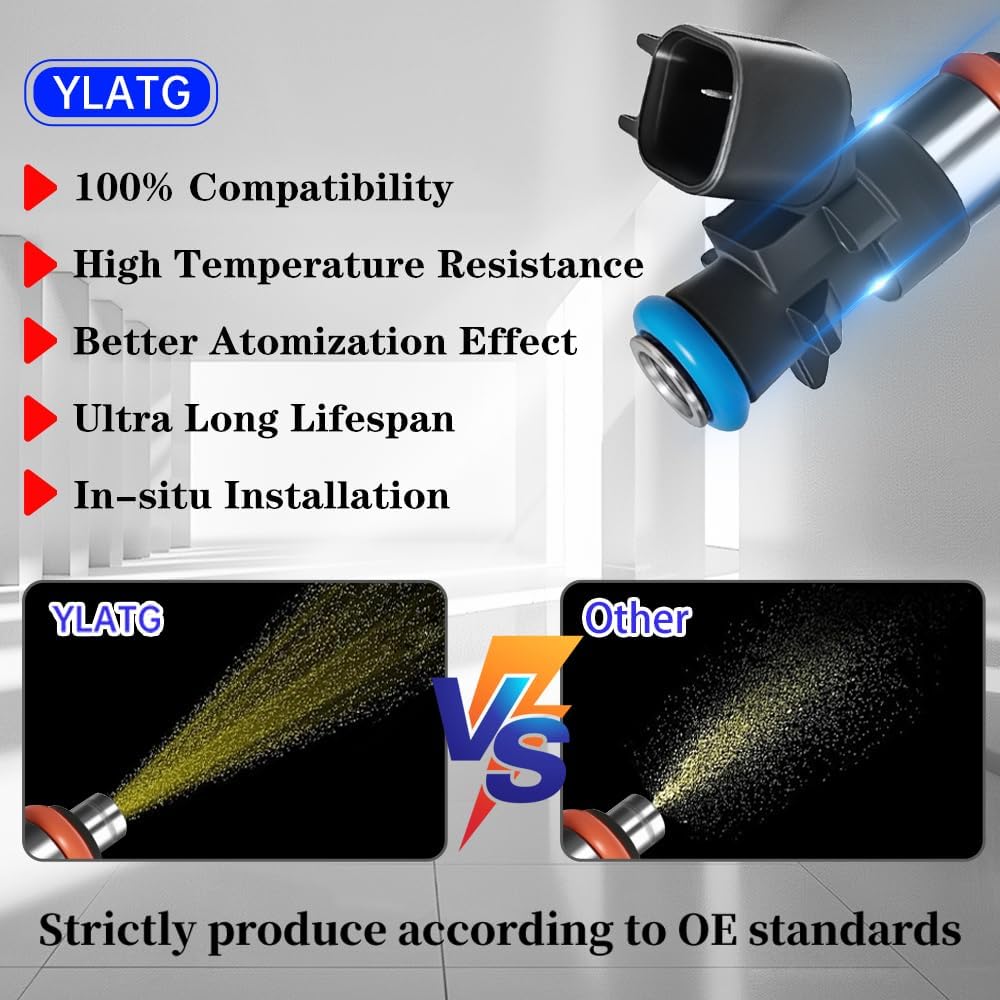 YLATG

100% Compatibility

High Temperature Resistance

Better Atomization Effect

Ultra Long Lifespan

In-situ Installation

YLATG

VS

Other

Strictly produce according to OE standards